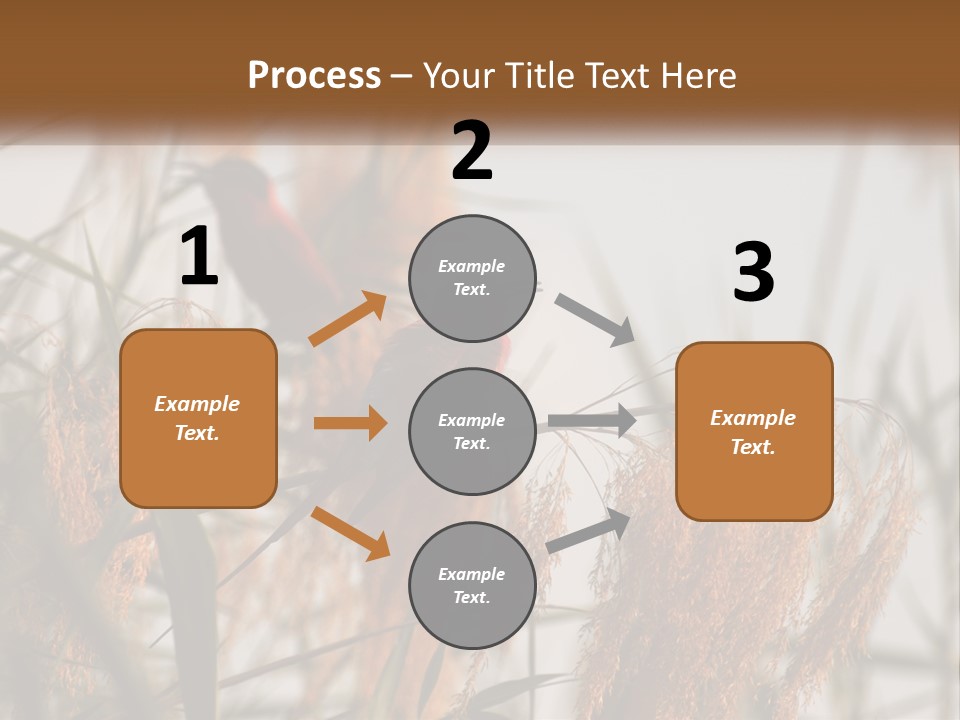 Process – Your Title Text Here

2

1

3

Example Text.

Example Text.

Example Text.

Example Text.

Example Text.